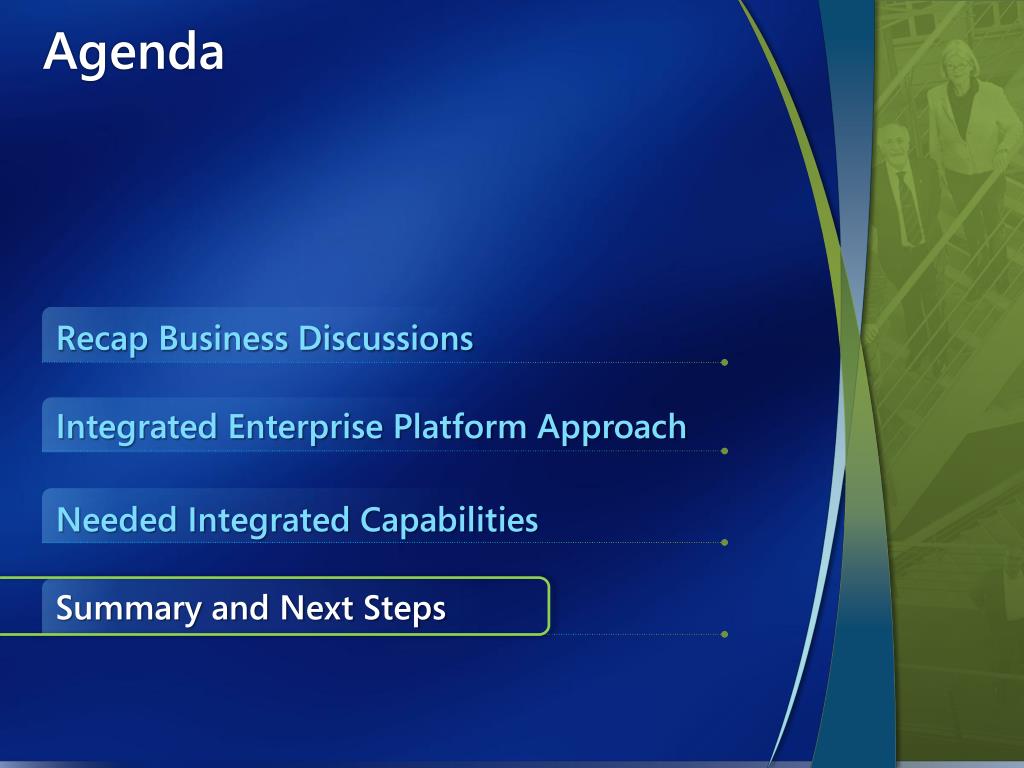 Agenda

Recap Business Discussions

Integrated Enterprise Platform Approach

Needed Integrated Capabilities

Summary and Next Steps